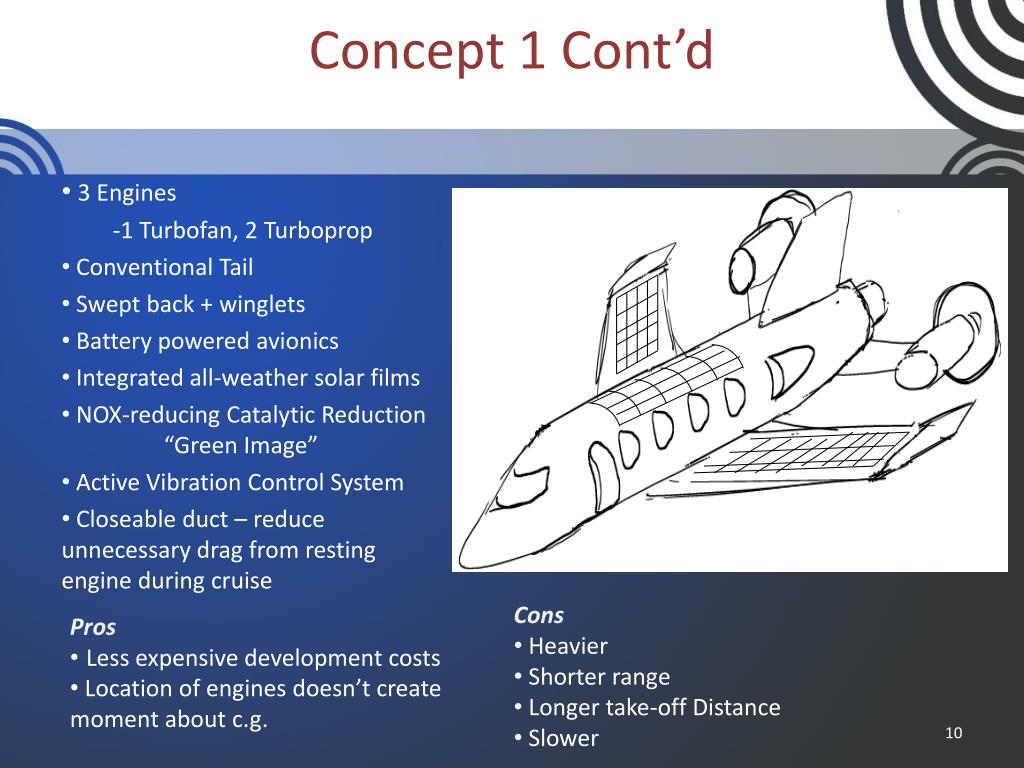 Concept 1 Cont’d

• 3 Engines
-1 Turbofan, 2 Turboprop
• Conventional Tail
• Swept back + winglets
• Battery powered avionics
• Integrated all-weather solar films
• NOX-reducing Catalytic Reduction
“Green Image”
• Active Vibration Control System
• Closeable duct – reduce unnecessary drag from resting engine during cruise

Pros
• Less expensive development costs
• Location of engines doesn’t create moment about c.g.

Cons
• Heavier
• Shorter range
• Longer take-off Distance
• Slower

10